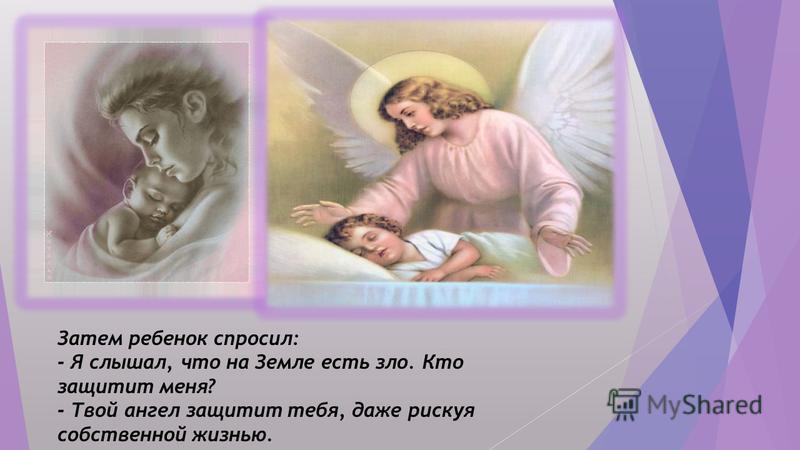 Затем ребенок спросил:
- Я слышал, что на Земле есть зло. Кто защитит меня?
- Твой ангел защитит тебя, даже рискуя собственной жизнью.

MyShared